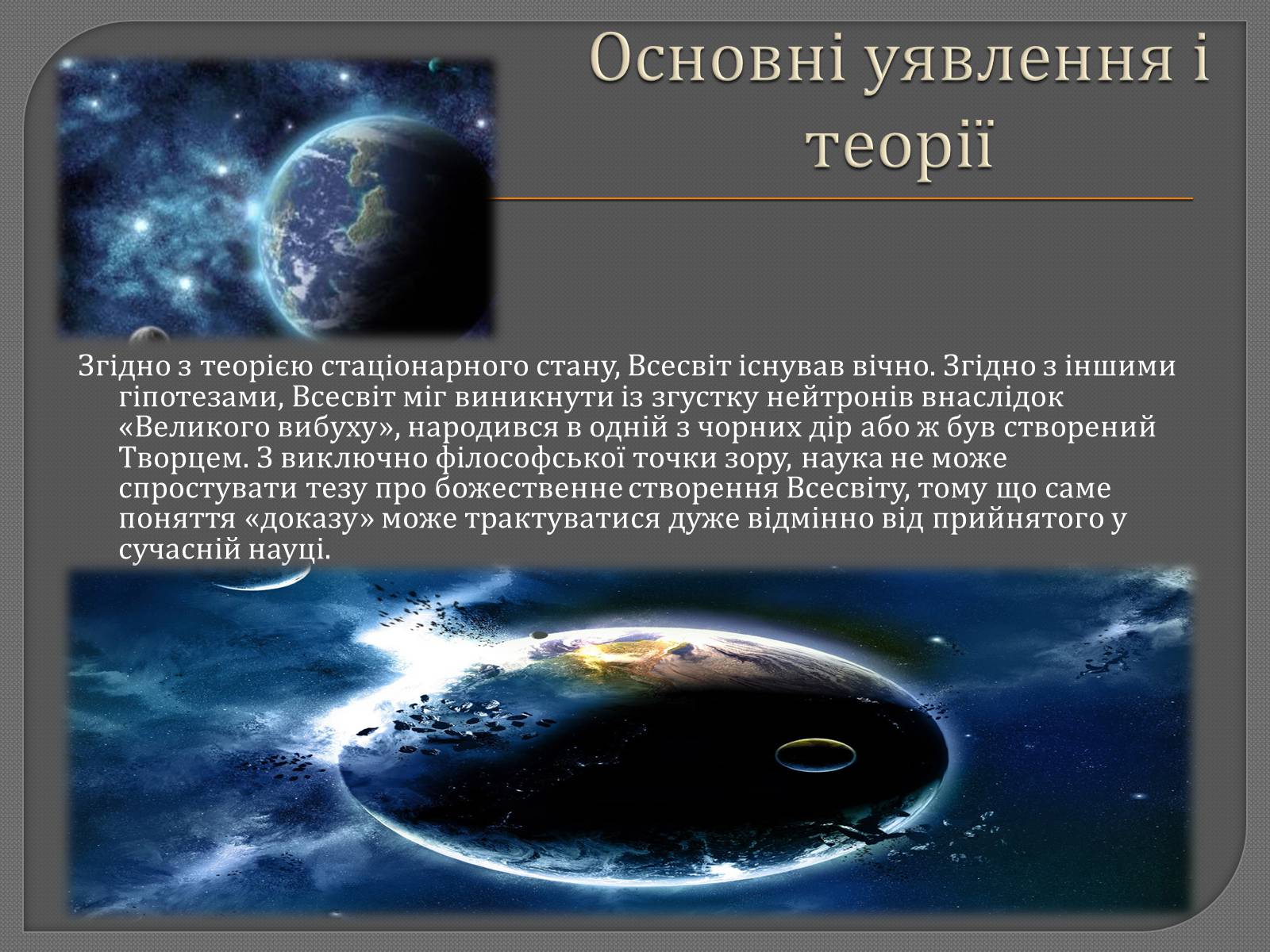 Основні уявлення і теорії

Згідно з теорією стаціонарного стану, Всесвіт існував вічно. Згідно з іншими гіпотезами, Всесвіт міг виникнути із згустку нейтронів внаслідок «Великого вибуху», народився в одній з чорних дір або ж був створений Творцем. З виключно філософської точки зору, наука не може спростувати тезу про божественне створення Всесвіту, тому що саме поняття «доказу» може трактуватися дуже відмінно від прийнятого у сучасній науці.